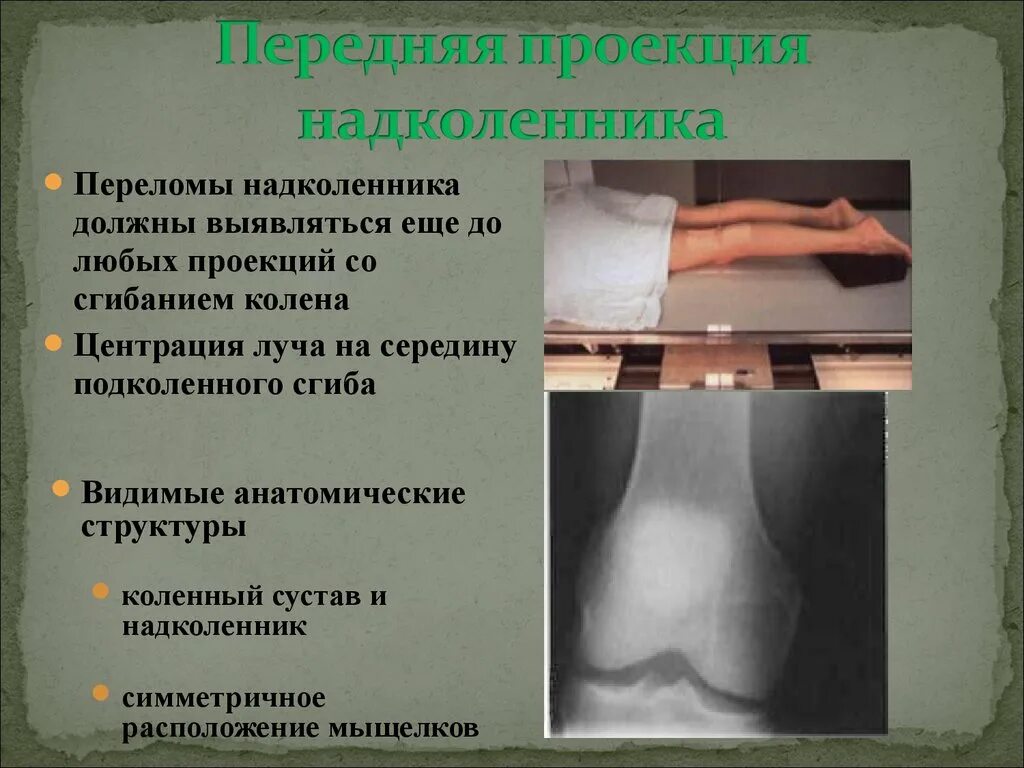 Передняя проекция надколенника

Переломы надколенника должны выявляться еще до любых проекций со сгибанием колена

Центрация луча на середину подколенного сгиба

Видимые анатомические структуры

коленный сустав и надколенник

симметричное расположение мыщелков